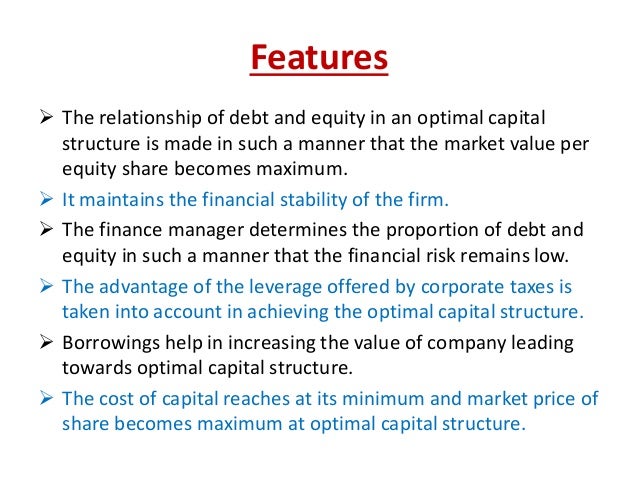 Features

➢ The relationship of debt and equity in an optimal capital structure is made in such a manner that the market value per equity share becomes maximum.

➢ It maintains the financial stability of the firm.

➢ The finance manager determines the proportion of debt and equity in such a manner that the financial risk remains low.

➢ The advantage of the leverage offered by corporate taxes is taken into account in achieving the optimal capital structure.

➢ Borrowings help in increasing the value of company leading towards optimal capital structure.

➢ The cost of capital reaches at its minimum and market price of share becomes maximum at optimal capital structure.